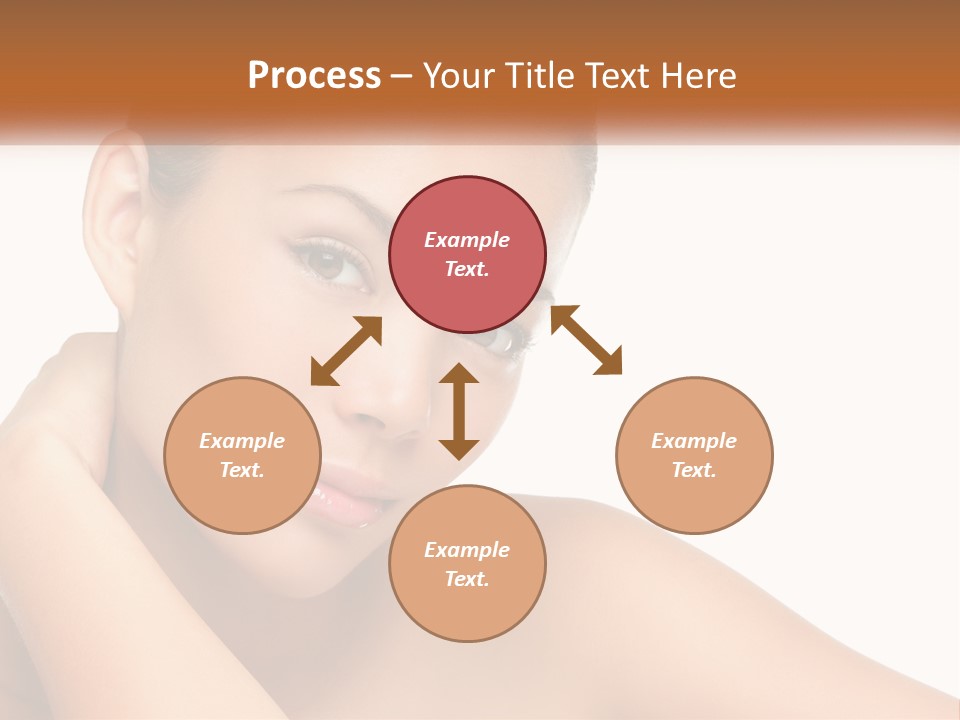 Process – Your Title Text Here

Example Text.

Example Text.

Example Text.

Example Text.